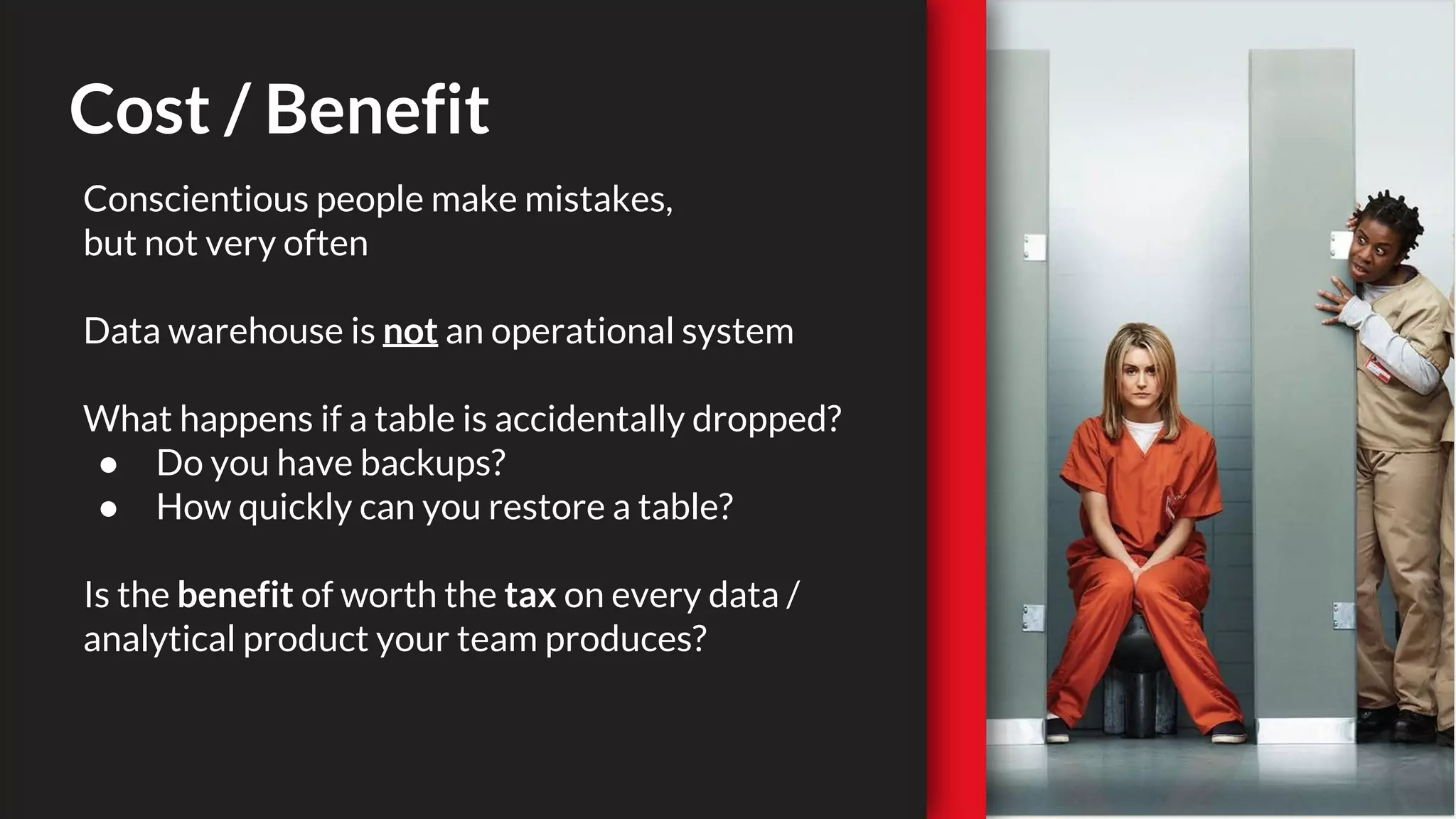 Cost / Benefit

Conscientious people make mistakes, but not very often

Data warehouse is not an operational system

What happens if a table is accidentally dropped?
● Do you have backups?
● How quickly can you restore a table?

Is the benefit of worth the tax on every data / analytical product your team produces?